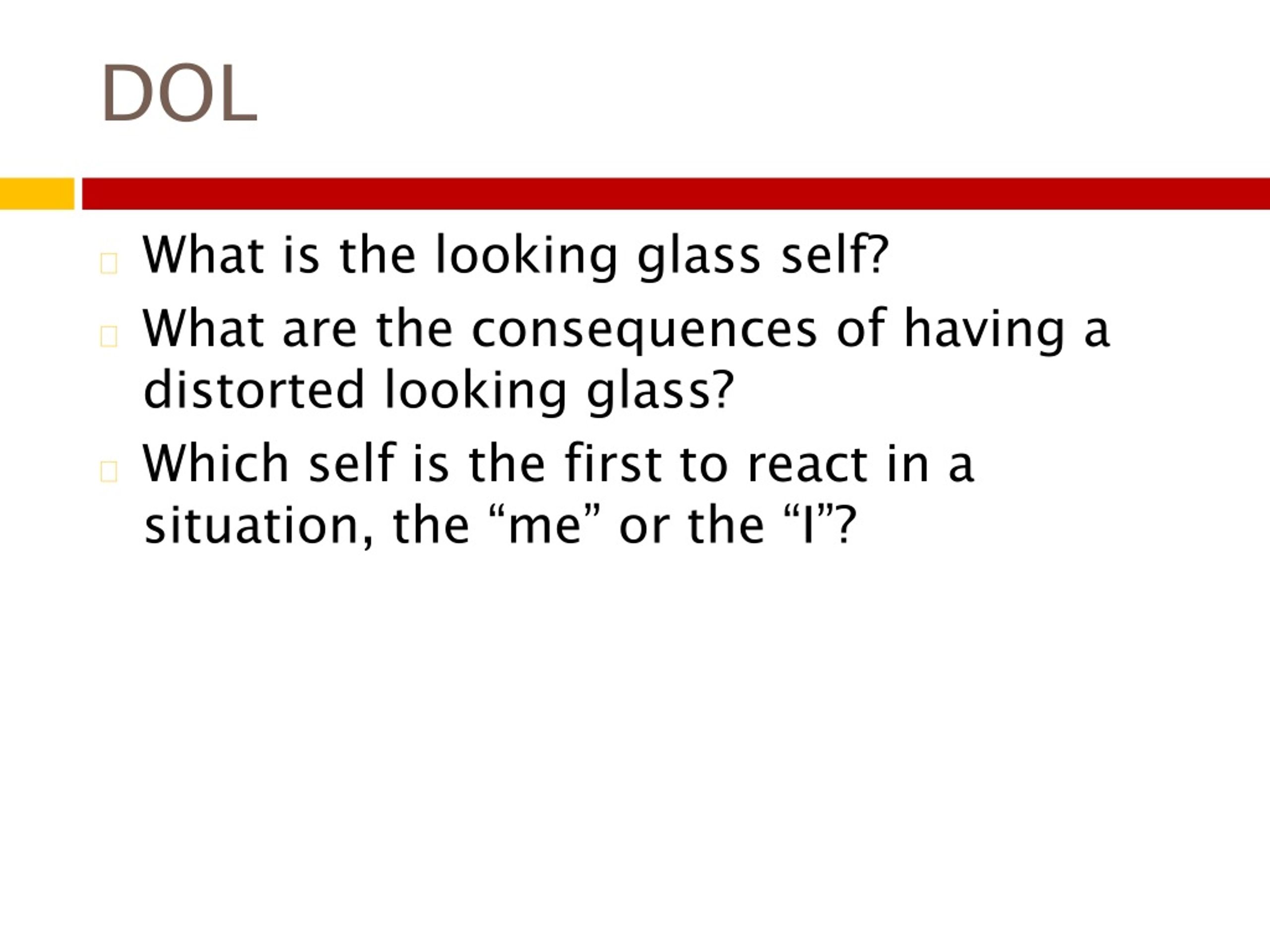 DOL

What is the looking glass self?

What are the consequences of having a distorted looking glass?

Which self is the first to react in a situation, the “me” or the “I”?